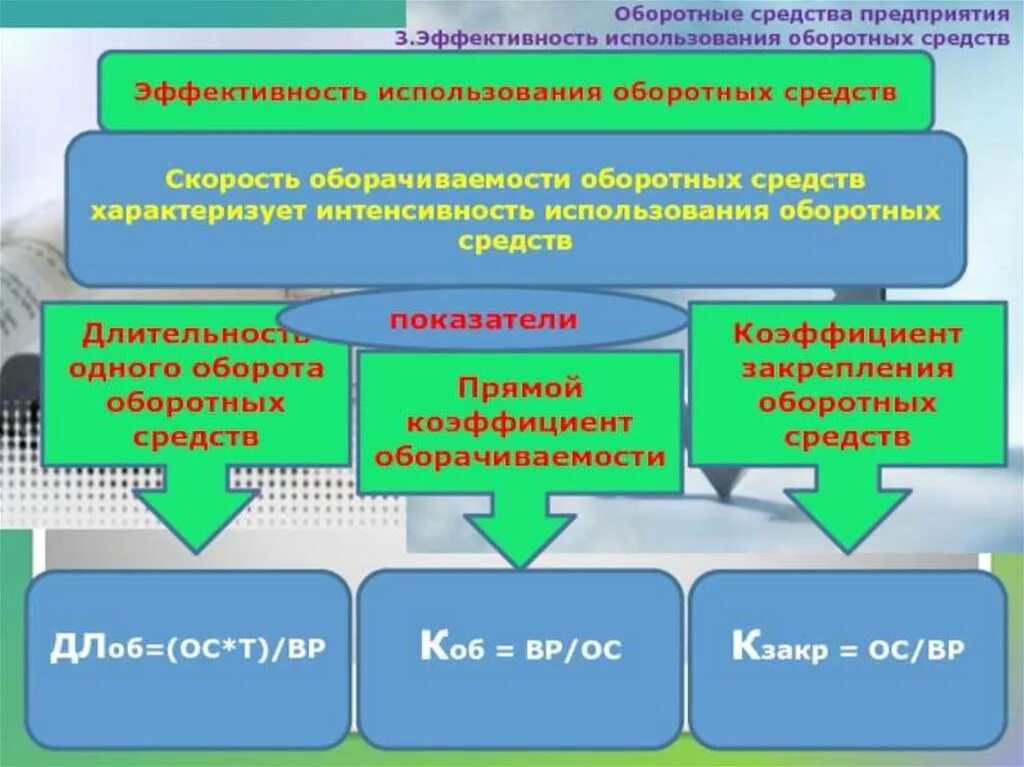 Оборотные средства предприятия
3.Эффективность использования оборотных средств

Эффективность использования оборотных средств

Скорость оборачиваемости оборотных средств характеризует интенсивность использования оборотных средств

показатели

Длительность одного оборота оборотных средств

Прямой коэффициент оборачиваемости

Коэффициент закрепления оборотных средств

ДЛоб=(ОС*Т)/ВР

Коб = ВР/ОС

Кзакр = ОС/ВР